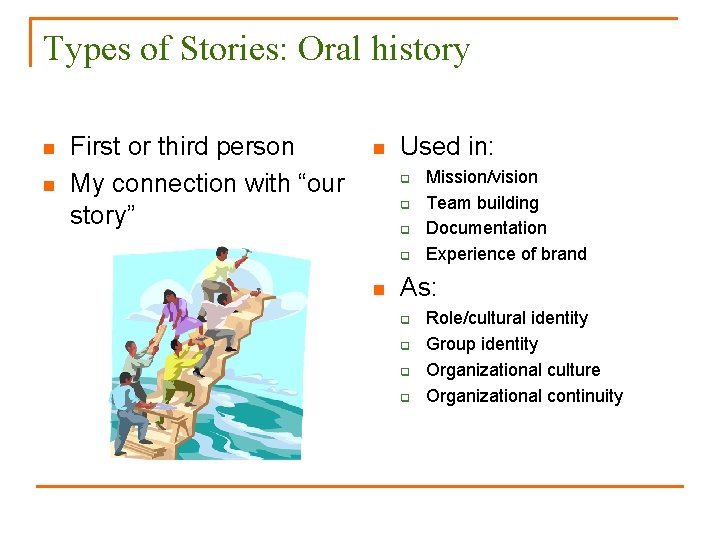 Types of Stories: Oral history

• First or third person
• My connection with "our story"

• Used in:
☐ Mission/vision
☐ Team building
☐ Documentation
☐ Experience of brand
• As:
☐ Role/cultural identity
☐ Group identity
☐ Organizational culture
☐ Organizational continuity